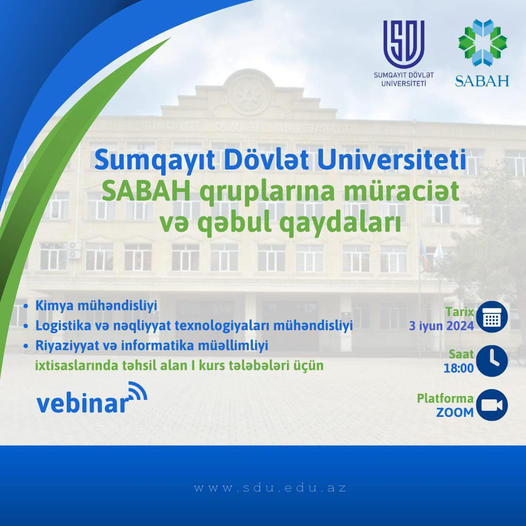 SDU
SUMQAYIT DÖVLƏT UNİVERSİTETİ

SABAH

Sumqayıt Dövlət Universiteti
SABAH qruplarına müraciət və qəbul qaydaları

• Kimya mühəndisliyi
• Logistika və nəqliyyat texnologiyaları mühəndisliyi
• Riyaziyyat və informatika müəllimliyi
ixtisaslarında təhsil alan I kurs tələbələri üçün

vebinar

Tarix
3 iyun 2024

Saat
18:00

Platforma
ZOOM

www.sdu.edu.az